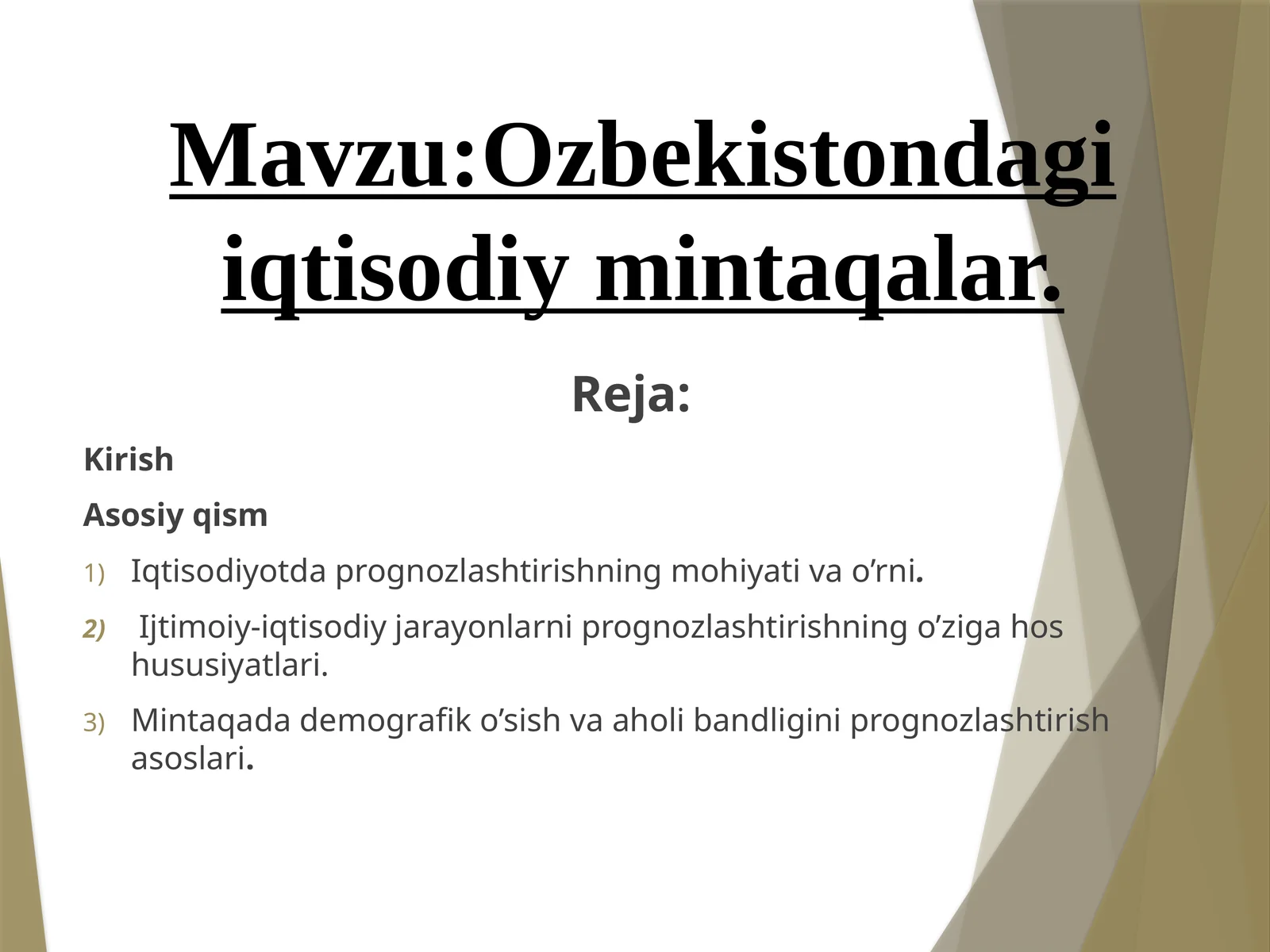 Mavzu:Ozbekistondagi iqtisodiy mintaqalar.

Reja:

Kirish

Asosiy qism

1) Iqtisodiyotda prognozlashtirishning mohiyati va o’rni.

2) Ijtimoiy-iqtisodiy jarayonlarni prognozlashtirishning o’ziga hos hususiyatlari.

3) Mintaqada demografik o’sish va aholi bandligini prognozlashtirish asoslari.